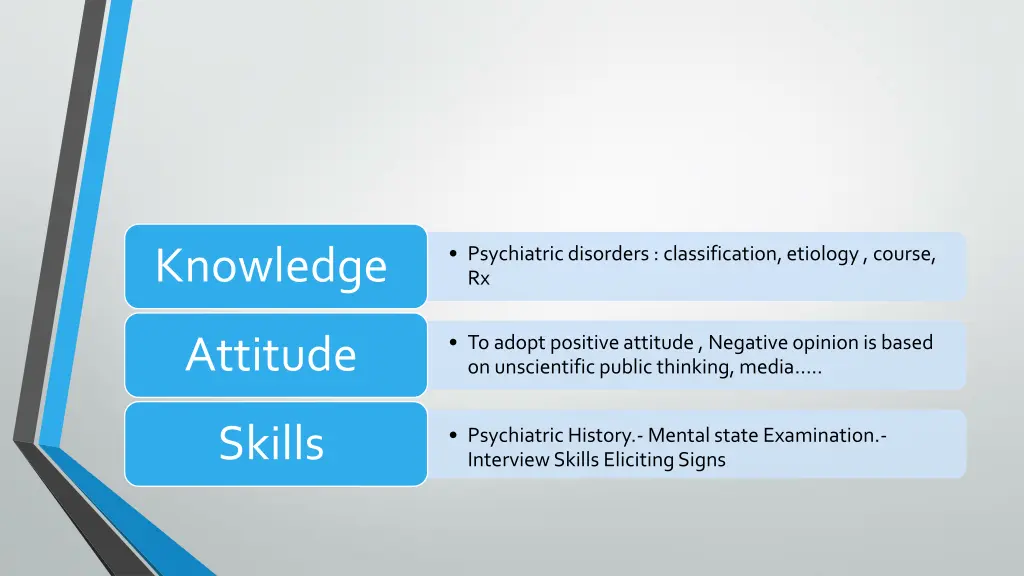 Knowledge

• Psychiatric disorders : classification, etiology , course, Rx

Attitude

• To adopt positive attitude , Negative opinion is based on unscientific public thinking, media…..

Skills

• Psychiatric History.- Mental state Examination.- Interview Skills Eliciting Signs